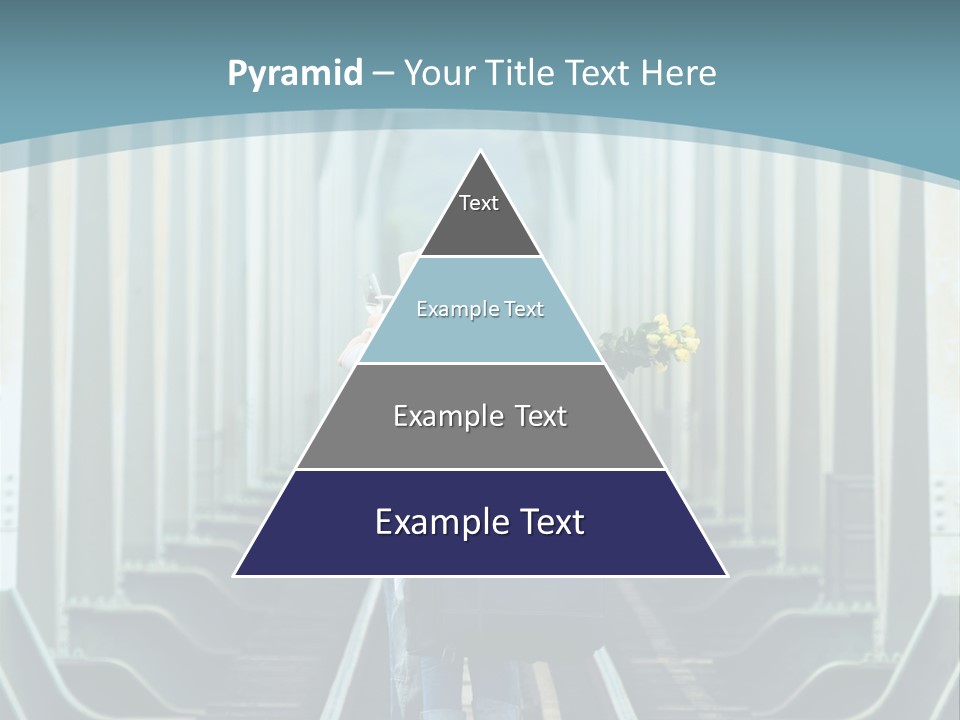 Pyramid – Your Title Text Here

Text

Example Text

Example Text

Example Text